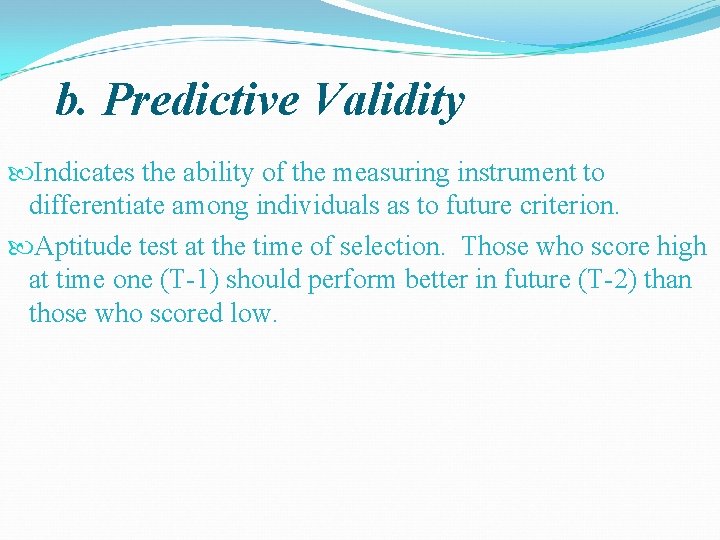 b. Predictive Validity

Indicates the ability of the measuring instrument to differentiate among individuals as to future criterion.

Aptitude test at the time of selection. Those who score high at time one (T-1) should perform better in future (T-2) than those who scored low.